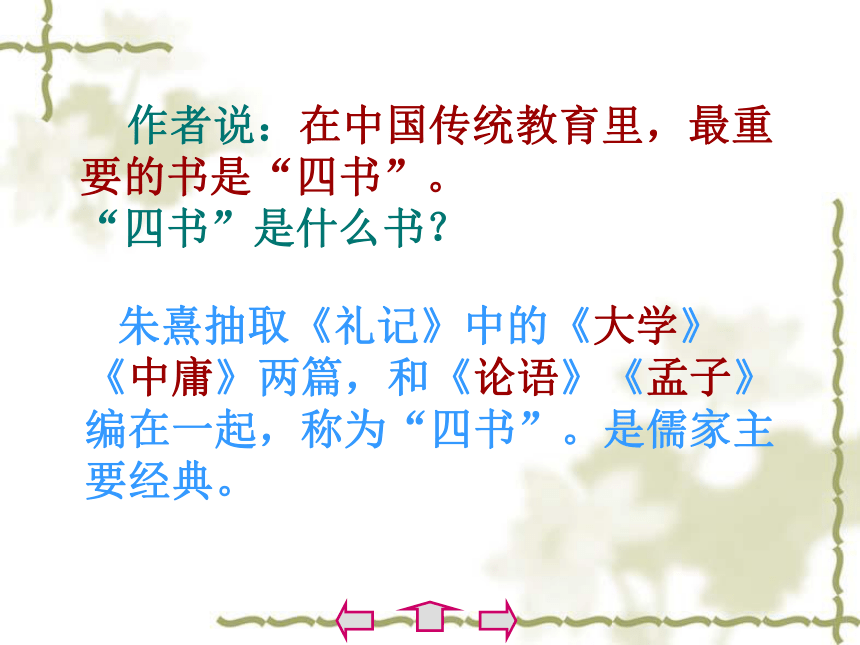 作者说：在中国传统教育里，最重要的书是“四书”。
“四书”是什么书？

朱熹抽取《礼记》中的《大学》《中庸》两篇，和《论语》《孟子》编在一起，称为“四书”。是儒家主要经典。